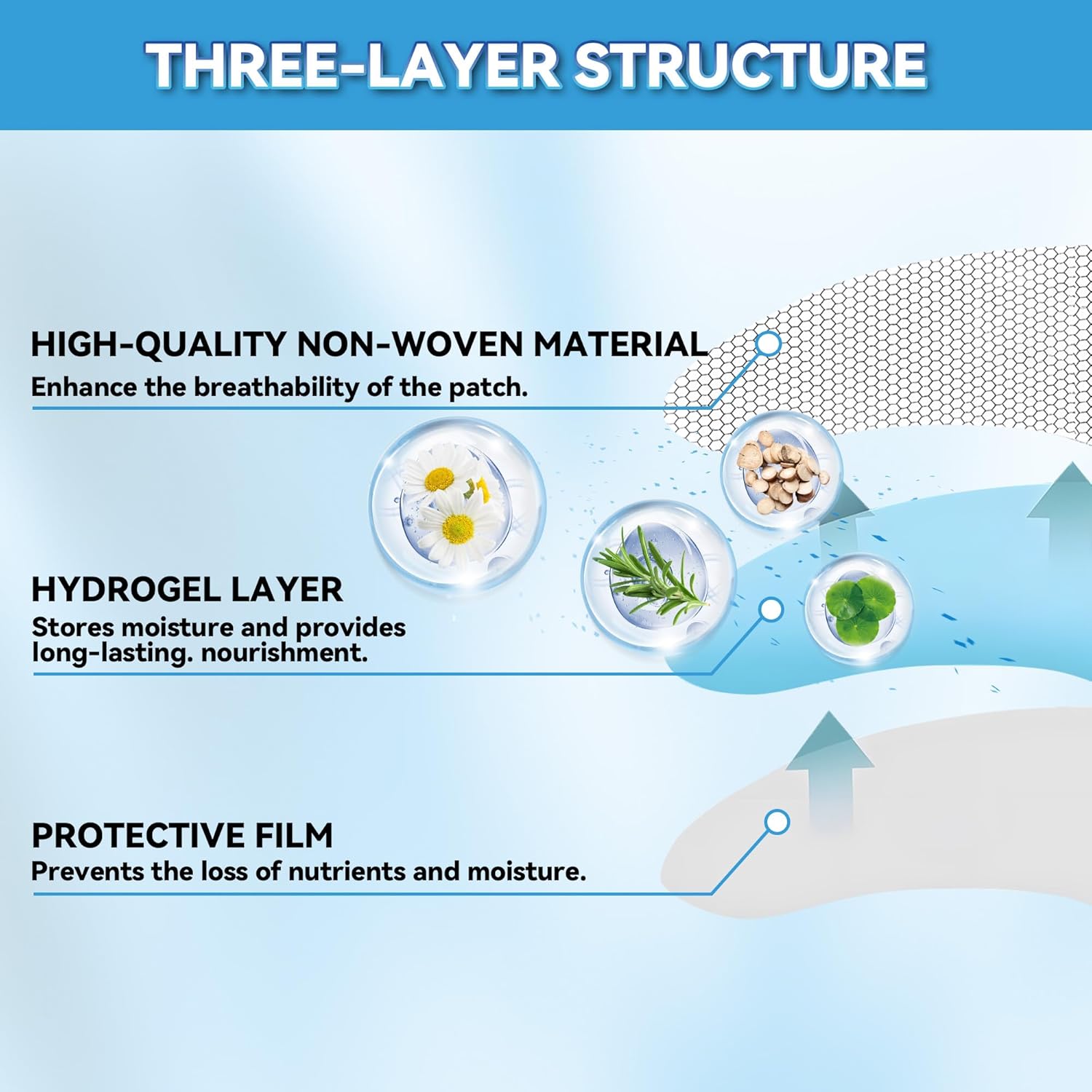 THREE-LAYER STRUCTURE

HIGH-QUALITY NON-WOVEN MATERIAL
Enhance the breathability of the patch.

HYDROGEL LAYER
Stores moisture and provides long-lasting. nourishment.

PROTECTIVE FILM
Prevents the loss of nutrients and moisture.